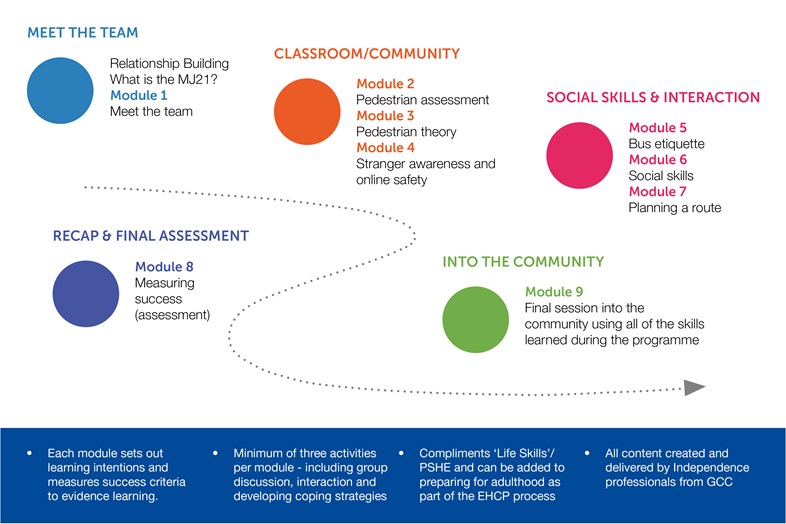 MEET THE TEAM

Relationship Building
What is the MJ21?
Module 1
Meet the team

CLASSROOM/COMMUNITY

Module 2
Pedestrian assessment
Module 3
Pedestrian theory
Module 4
Stranger awareness and online safety

SOCIAL SKILLS & INTERACTION

Module 5
Bus etiquette
Module 6
Social skills
Module 7
Planning a route

RECAP & FINAL ASSESSMENT

Module 8
Measuring success (assessment)

INTO THE COMMUNITY

Module 9
Final session into the community using all of the skills learned during the programme

• Each module sets out learning intentions and measures success criteria to evidence learning.

• Minimum of three activities per module - including group discussion, interaction and developing coping strategies

• Compliments 'Life Skills'/ PSHE and can be added to preparing for adulthood as part of the EHCP process

• All content created and delivered by Independence professionals from GCC